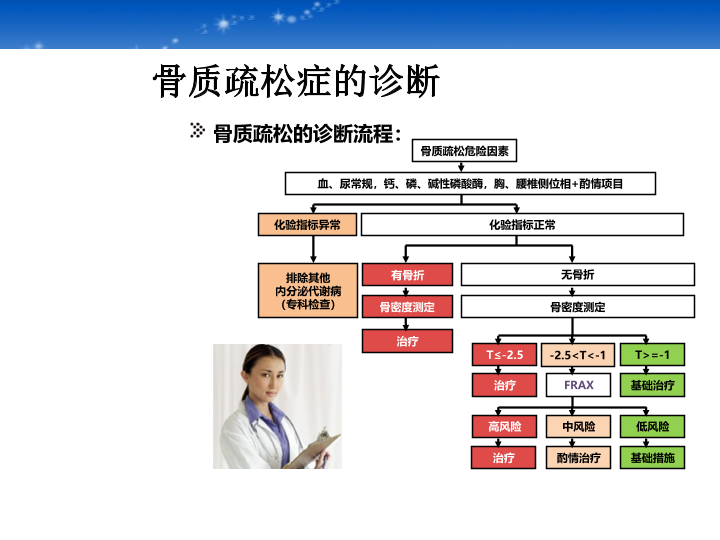 骨质疏松症的诊断

骨质疏松的诊断流程：

骨质疏松危险因素

血、尿常规，钙、磷、碱性磷酸酶，胸、腰椎侧位相+酌情项目

化验指标异常

化验指标正常

排除其他内分泌代谢病（专科检查）

有骨折

骨密度测定

治疗

无骨折

骨密度测定

T≤-2.5

-2.5<T<-1

T>=-1

治疗

FRAX

基础治疗

高风险

中风险

低风险

治疗

酌情治疗

基础措施